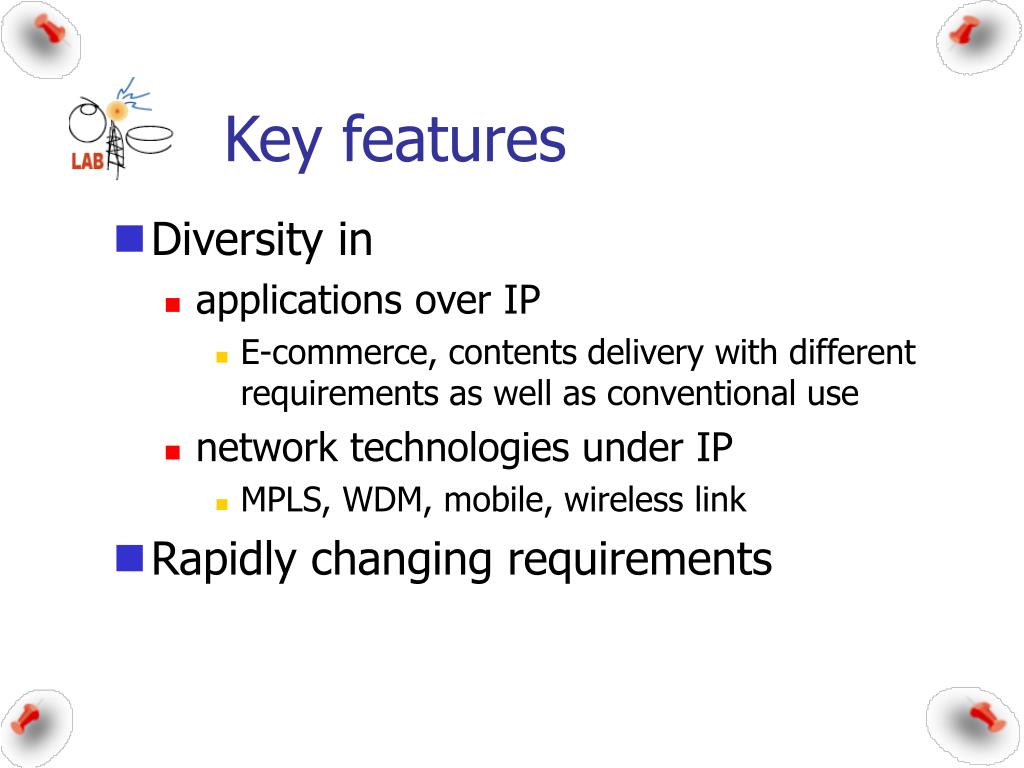 LAB

Key features

Diversity in

applications over IP

E-commerce, contents delivery with different requirements as well as conventional use

network technologies under IP

MPLS, WDM, mobile, wireless link

Rapidly changing requirements